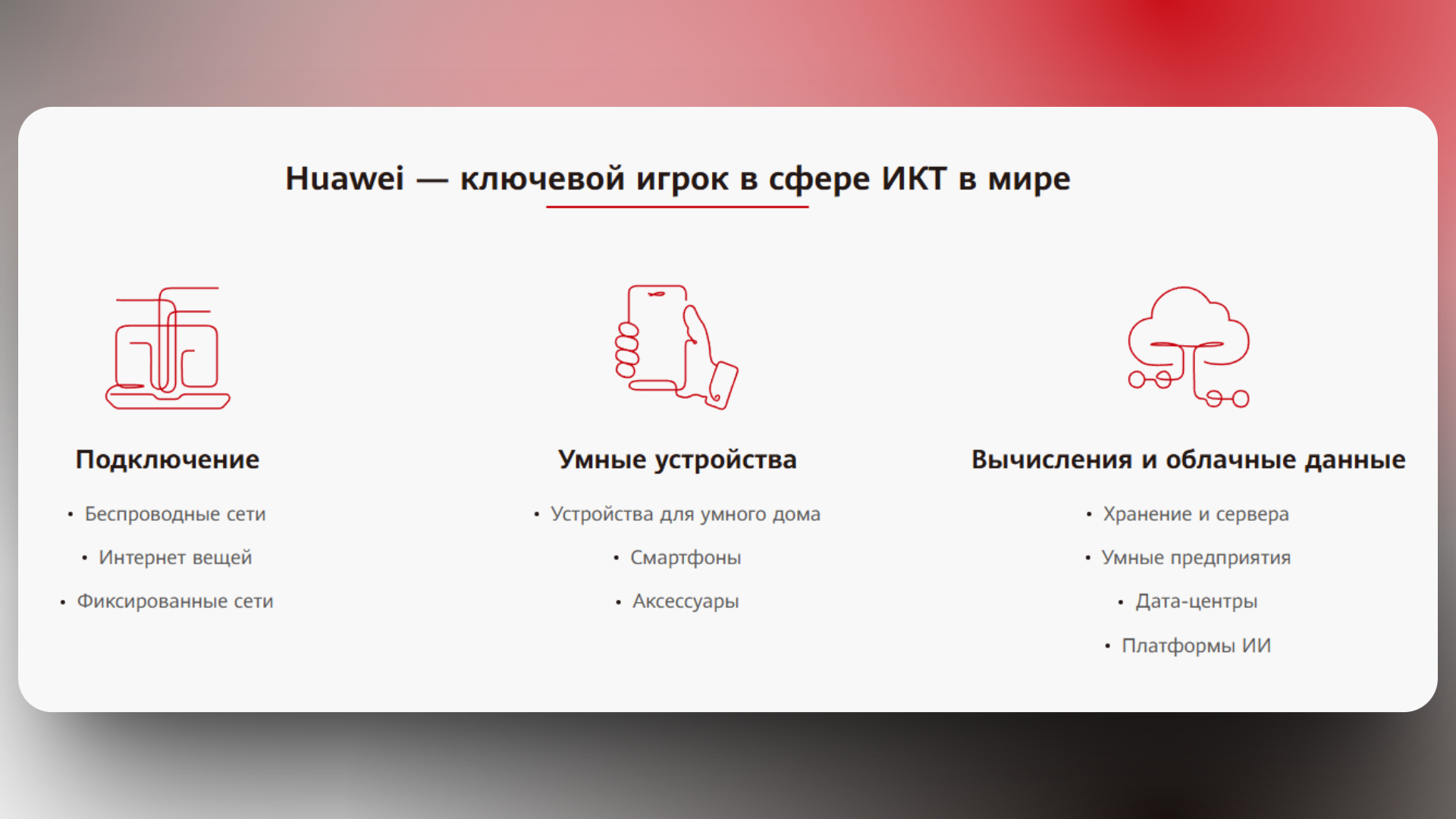 Huawei — ключевой игрок в сфере ИКТ в мире

Подключение

• Беспроводные сети
• Интернет вещей
• Фиксированные сети

Умные устройства

• Устройства для умного дома
• Смартфоны
• Аксессуары

Вычисления и облачные данные

• Хранение и сервера
• Умные предприятия
• Дата-центры
• Платформы ИИ